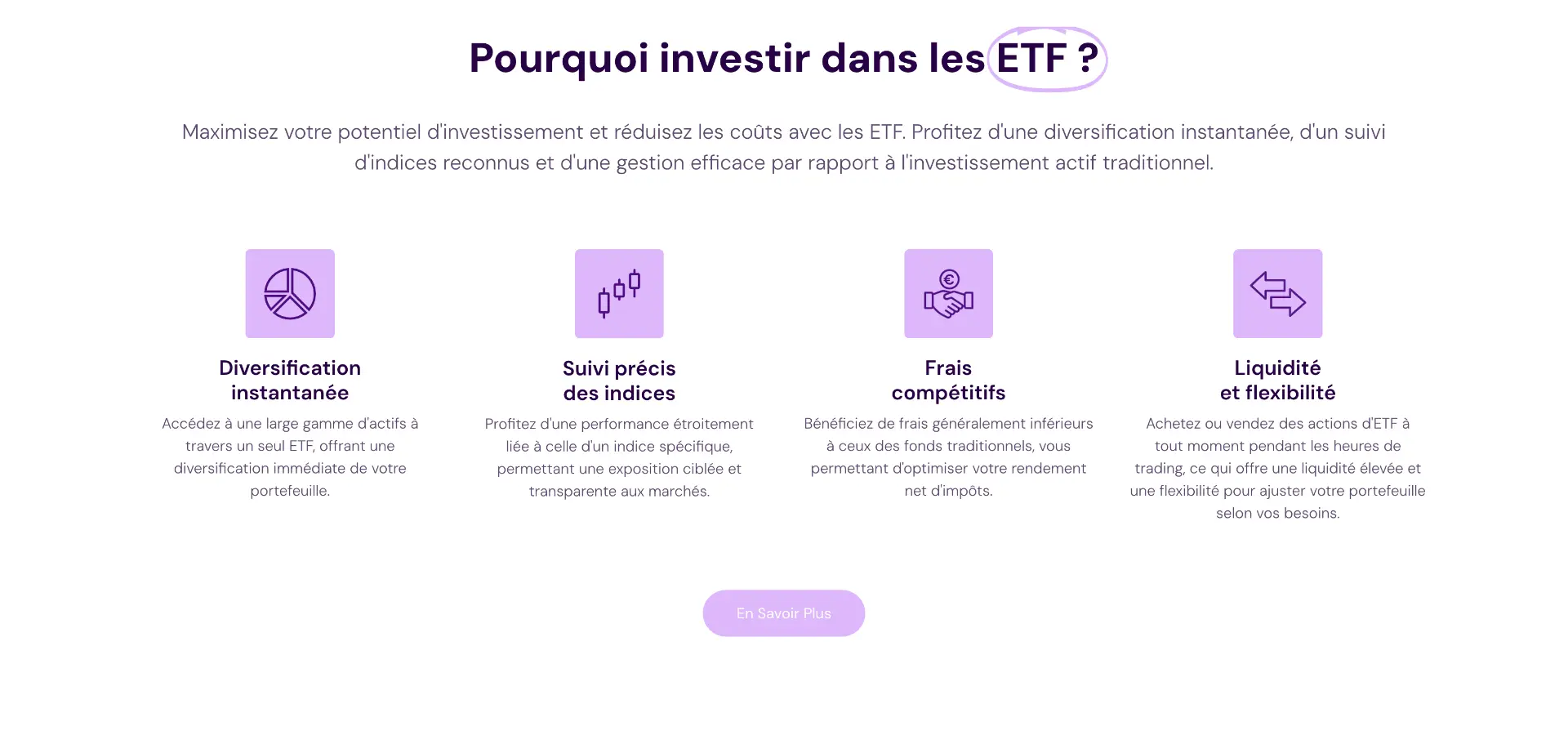 Pourquoi investir dans les ETF ?

Maximisez votre potentiel d'investissement et réduisez les coûts avec les ETF. Profitez d'une diversification instantanée, d'un suivi d'indices reconnus et d'une gestion efficace par rapport à l'investissement actif traditionnel.

Diversification instantanée

Accédez à une large gamme d'actifs à travers un seul ETF, offrant une diversification immédiate de votre portefeuille.

Suivi précis des indices

Profitez d'une performance étroitement liée à celle d'un indice spécifique, permettant une exposition ciblée et transparente aux marchés.

Frais compétitifs

Bénéficiez de frais généralement inférieurs à ceux des fonds traditionnels, vous permettant d'optimiser votre rendement net d'impôts.

Liquidité et flexibilité

Achetez ou vendez des actions d'ETF à tout moment pendant les heures de trading, ce qui offre une liquidité élevée et une flexibilité pour ajuster votre portefeuille selon vos besoins.

En Savoir Plus